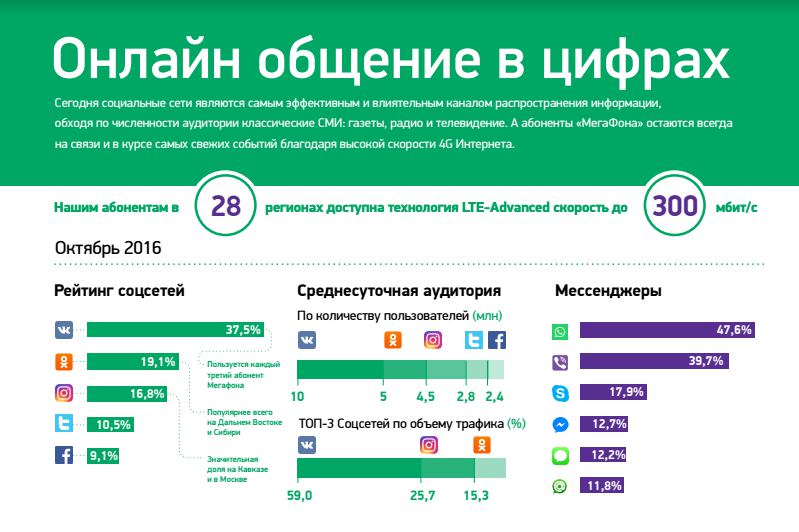 Онлайн общение в цифрах

Сегодня социальные сети являются самым эффективным и влиятельным каналом распространения информации, обходя по численности аудитории классические СМИ: газеты, радио и телевидение. А абоненты «МегаФона» остаются всегда на связи и в курсе самых свежих событий благодаря высокой скорости 4G Интернета.

Нашим абонентам в 28 регионах доступна технология LTE-Advanced скорость до 300 мбит/с

Октябрь 2016

Рейтинг соцсетей

37,5%
19,1%
16,8%
10,5%
9,1%

Пользуется каждый третий абонент Мегафона

Популярнее всего на Дальнем Востоке и Сибири

Значительная доля на Кавказе и в Москве

Среднесуточная аудитория

По количеству пользователей (млн)

10 5 4,5 2,8 2,4

ТОП-3 Соцсетей по объему трафика (%)

59,0 25,7 15,3

Мессенджеры

47,6%
39,7%
17,9%
12,7%
12,2%
11,8%